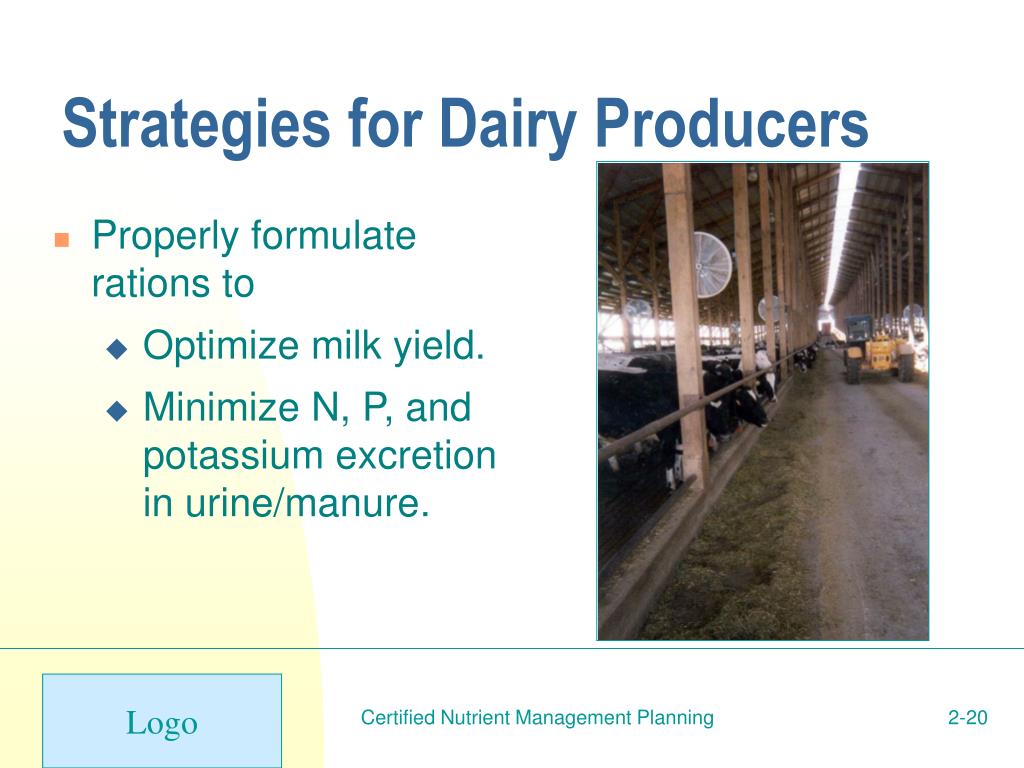 Strategies for Dairy Producers

Properly formulate rations to

Optimize milk yield.

Minimize N, P, and potassium excretion in urine/manure.

Logo

Certified Nutrient Management Planning

2-20